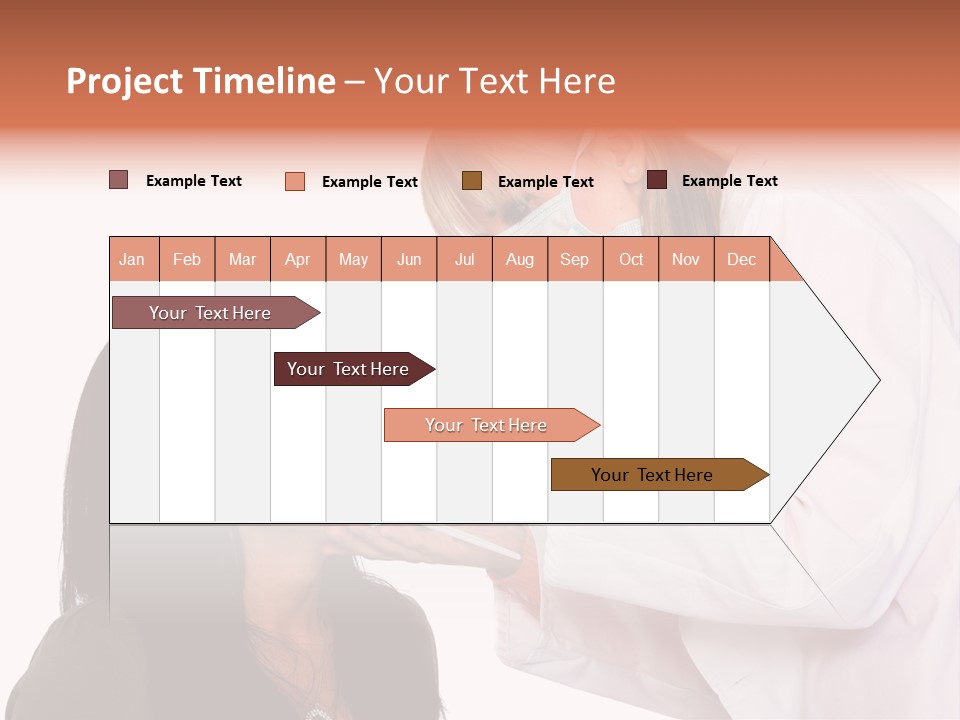 Project Timeline – Your Text Here

Example Text Example Text Example Text Example Text

| Jan | Feb | Mar | Apr | May | Jun | Jul | Aug | Sep | Oct | Nov | Dec |
|---|---|---|---|---|---|---|---|---|---|---|---|

Your Text Here

Your Text Here

Your Text Here

Your Text Here